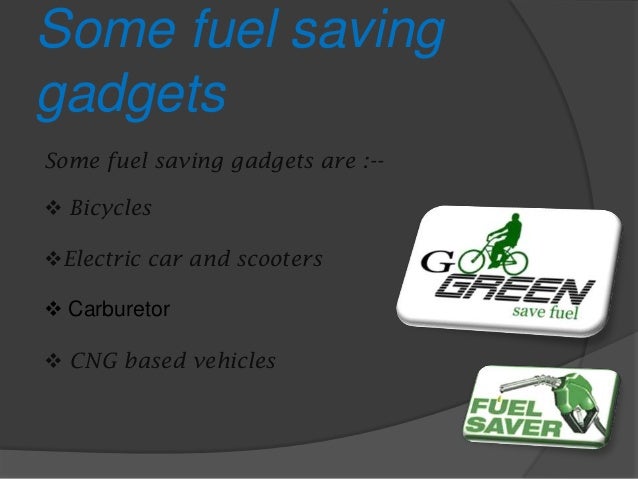 Some fuel saving gadgets

Some fuel saving gadgets are :--

❖ Bicycles

❖Electric car and scooters

❖ Carburetor

❖ CNG based vehicles

GO GREEN save fuel

FUEL SAVER